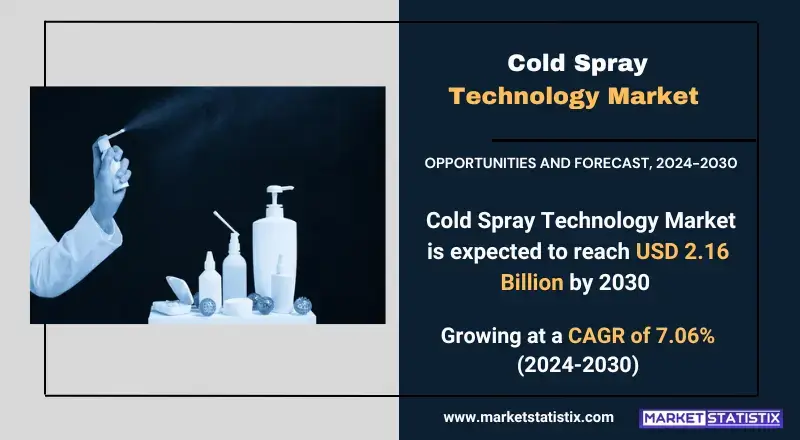 Cold Spray
Technology Market

OPPORTUNITIES AND FORECAST, 2024-2030

Cold Spray Technology Market is expected to reach USD 2.16 Billion by 2030

Growing at a CAGR of 7.06% (2024-2030)

www.marketstatistix.com

MARKET STATISTIX